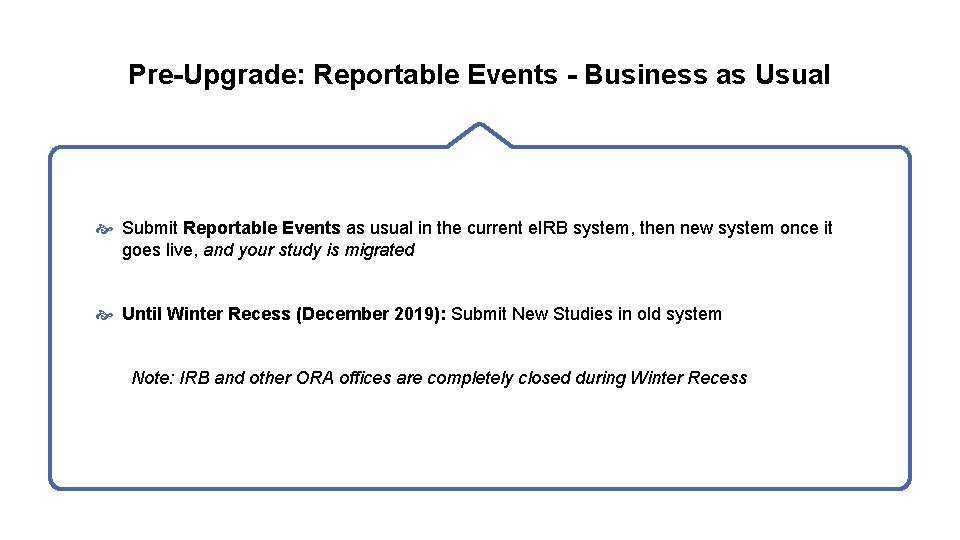 Pre-Upgrade: Reportable Events - Business as Usual

Submit Reportable Events as usual in the current eIRB system, then new system once it goes live, and your study is migrated

Until Winter Recess (December 2019): Submit New Studies in old system

Note: IRB and other ORA offices are completely closed during Winter Recess